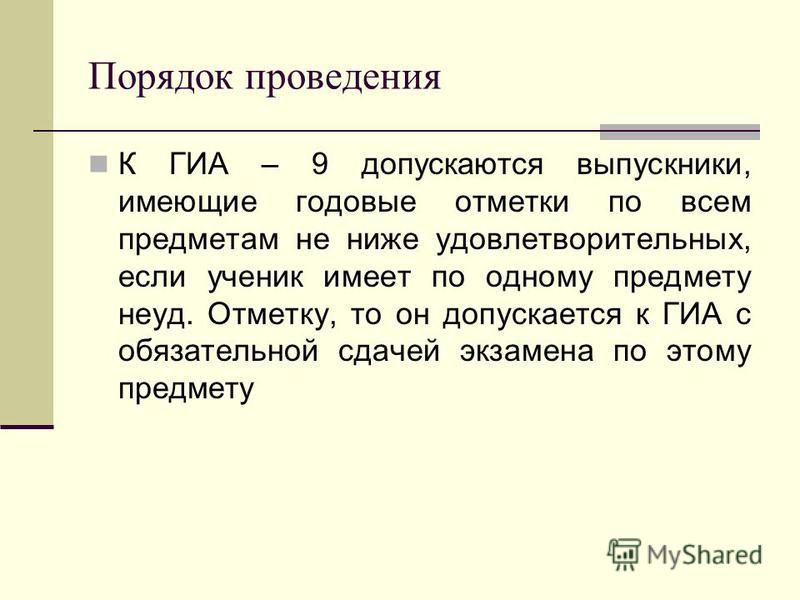 Порядок проведения

К ГИА – 9 допускаются выпускники, имеющие годовые отметки по всем предметам не ниже удовлетворительных, если ученик имеет по одному предмету неуд. Отметку, то он допускается к ГИА с обязательной сдачей экзамена по этому предмету

MyShared